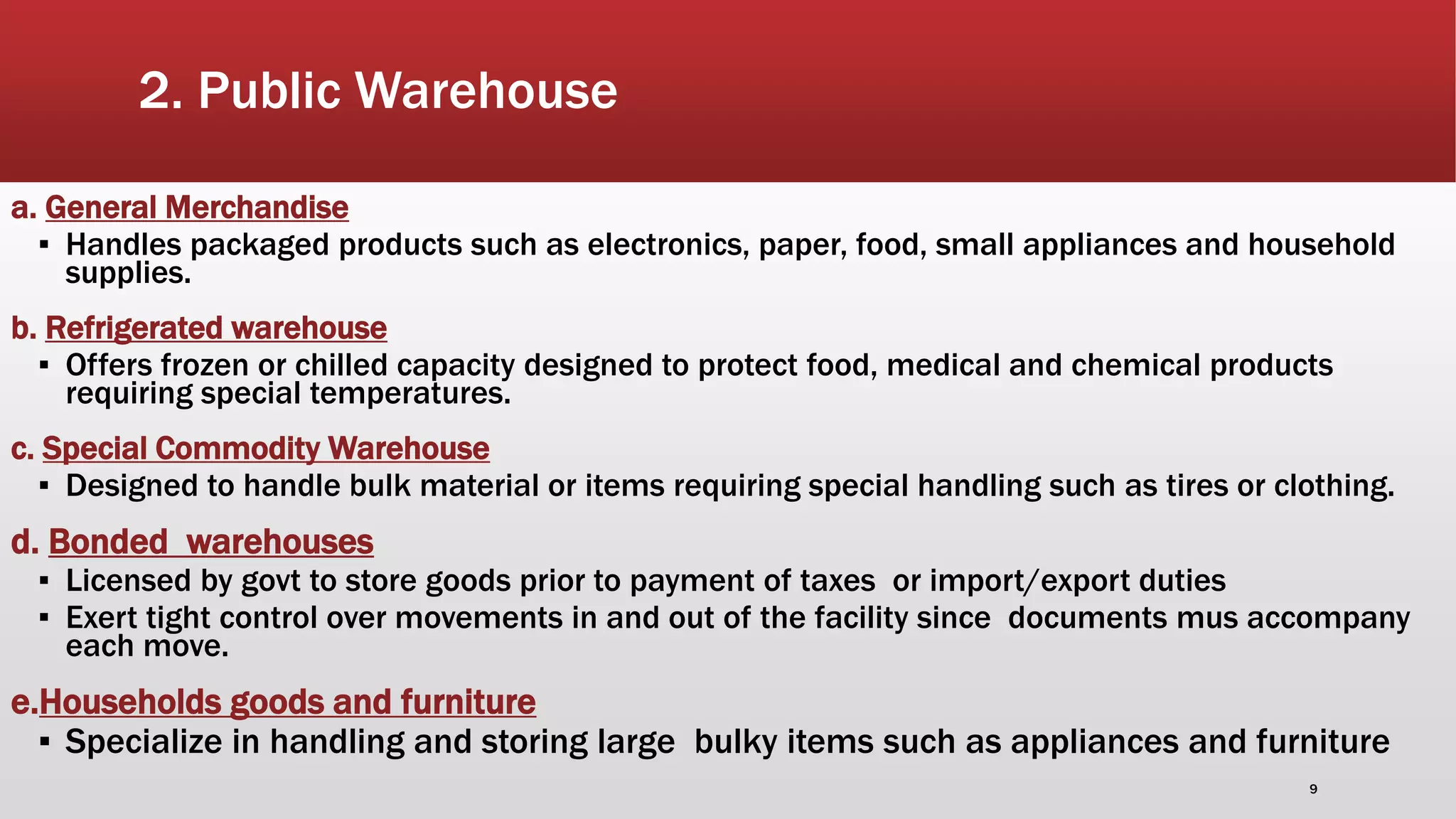 2. Public Warehouse

a. General Merchandise

▪ Handles packaged products such as electronics, paper, food, small appliances and household supplies.

b. Refrigerated warehouse

▪ Offers frozen or chilled capacity designed to protect food, medical and chemical products requiring special temperatures.

c. Special Commodity Warehouse

▪ Designed to handle bulk material or items requiring special handling such as tires or clothing.

d. Bonded warehouses

▪ Licensed by govt to store goods prior to payment of taxes or import/export duties

▪ Exert tight control over movements in and out of the facility since documents mus accompany each move.

e.Households goods and furniture

▪ Specialize in handling and storing large bulky items such as appliances and furniture

9